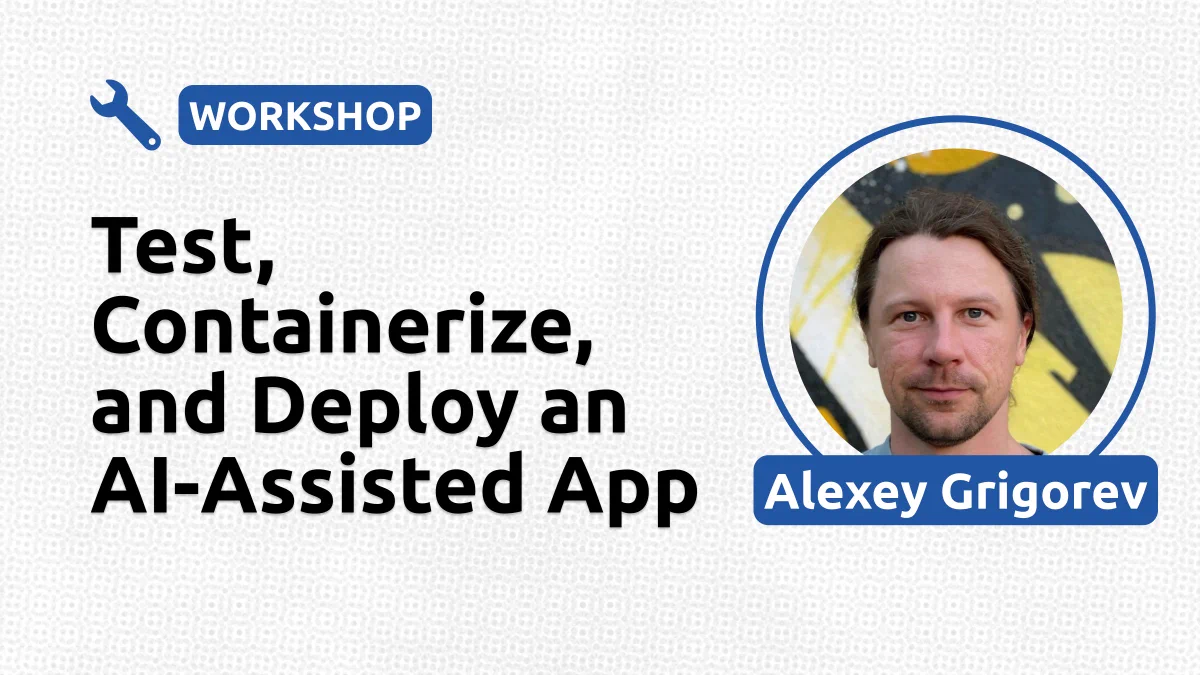 WORKSHOP

Test, Containerize, and Deploy an AI-Assisted App

Alexey Grigorev